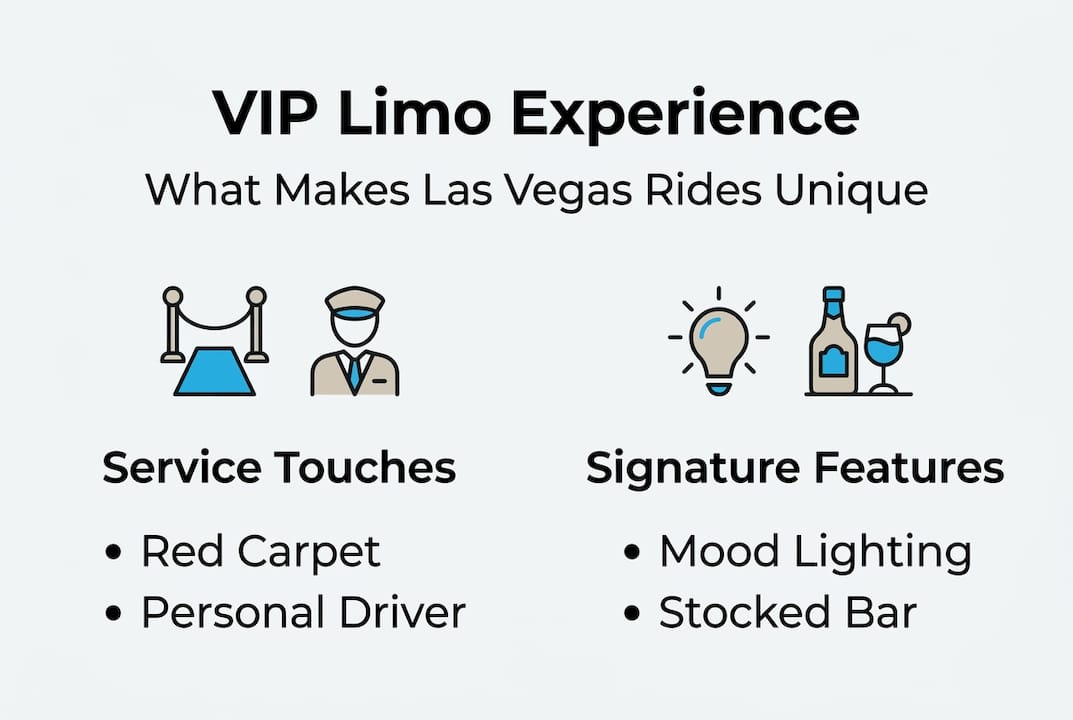 VIP Limo Experience

What Makes Las Vegas Rides Unique

Service Touches

• Red Carpet
• Personal Driver

Signature Features

• Mood Lighting
• Stocked Bar